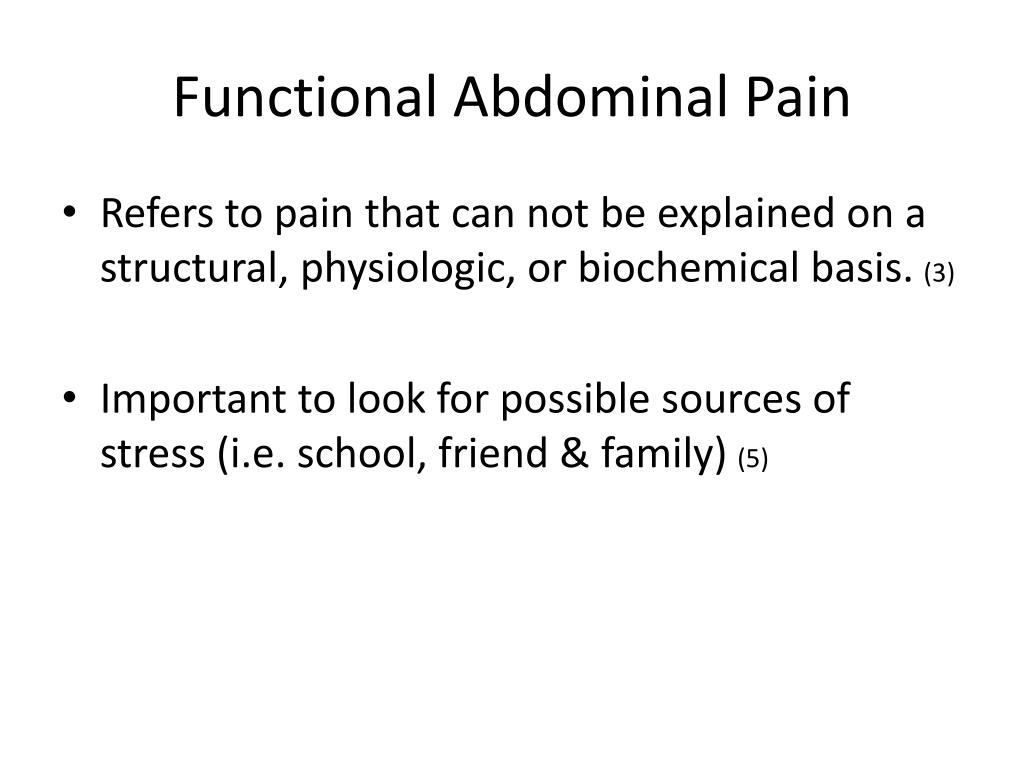 Functional Abdominal Pain

• Refers to pain that can not be explained on a structural, physiologic, or biochemical basis. (3)

• Important to look for possible sources of stress (i.e. school, friend & family) (5)